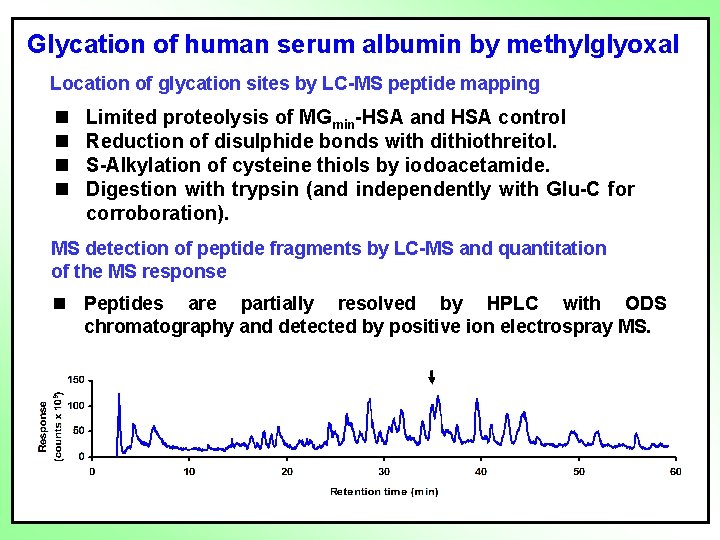 Glycation of human serum albumin by methylglyoxal

Location of glycation sites by LC-MS peptide mapping

■ Limited proteolysis of $MG_{min}$-HSA and HSA control
■ Reduction of disulphide bonds with dithiothreitol.
■ S-Alkylation of cysteine thiols by iodoacetamide.
■ Digestion with trypsin (and independently with Glu-C for corroboration).

MS detection of peptide fragments by LC-MS and quantitation of the MS response

■ Peptides are partially resolved by HPLC with ODS chromatography and detected by positive ion electrospray MS.

Response (counts x $10^5$)
150
100
50
0
0 10 20 30 40 50 60
Retention time (min)